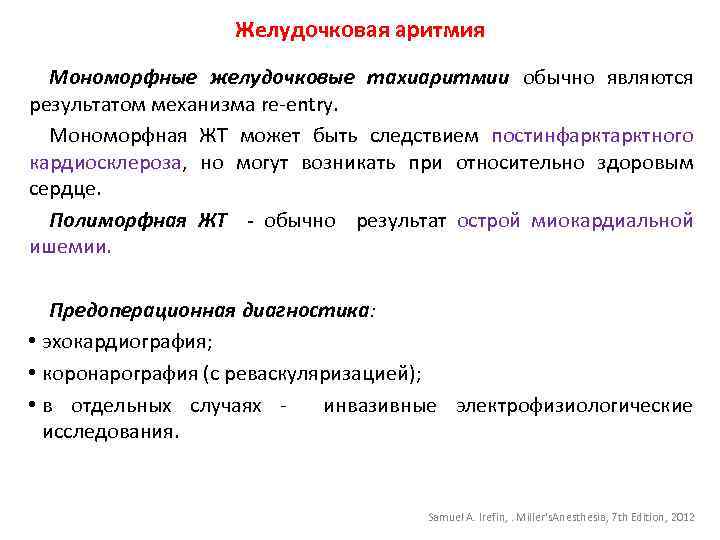 Желудочковая аритмия

Мономорфные желудочковые тахиаритмии обычно являются результатом механизма re-entry.

Мономорфная ЖТ может быть следствием постинфарктарктного кардиосклероза, но могут возникать при относительно здоровым сердце.

Полиморфная ЖТ - обычно результат острой миокардиальной ишемии.

Предоперационная диагностика:

• эхокардиография;
• коронарография (с реваскуляризацией);
• в отдельных случаях - инвазивные электрофизиологические исследования.

Samuel A. Irefin, . Miller'sAnesthesia, 7th Edition, 2012